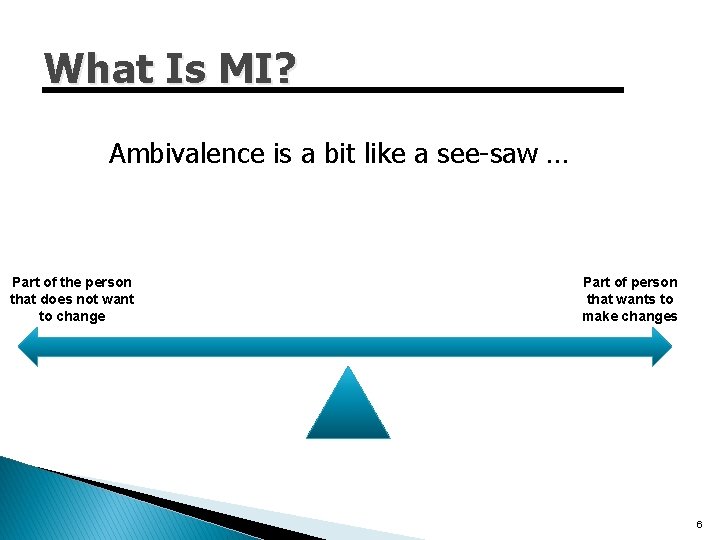 What Is MI?

Ambivalence is a bit like a see-saw …

Part of the person that does not want to change

Part of person that wants to make changes

6